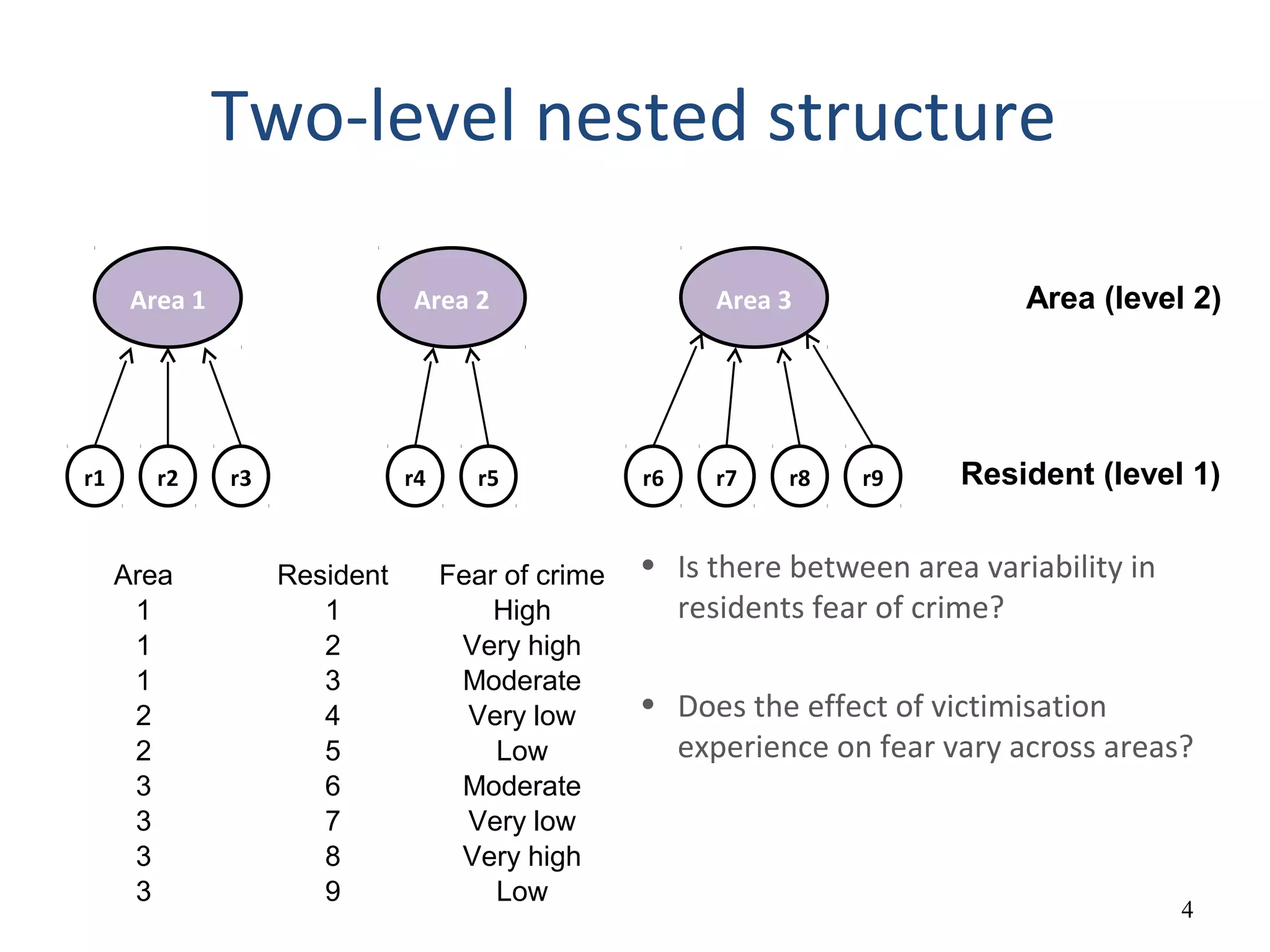 Two-level nested structure

Area 1

Area 2

Area 3

Area (level 2)

r1 r2 r3

r4 r5

r6 r7 r8 r9

Resident (level 1)

| Area | Resident | Fear of crime |
|---|---|---|
| 1 | 1 | High |
| 1 | 2 | Very high |
| 1 | 3 | Moderate |
| 2 | 4 | Very low |
| 2 | 5 | Low |
| 3 | 6 | Moderate |
| 3 | 7 | Very low |
| 3 | 8 | Very high |
| 3 | 9 | Low |

• Is there between area variability in residents fear of crime?

• Does the effect of victimisation experience on fear vary across areas?

4